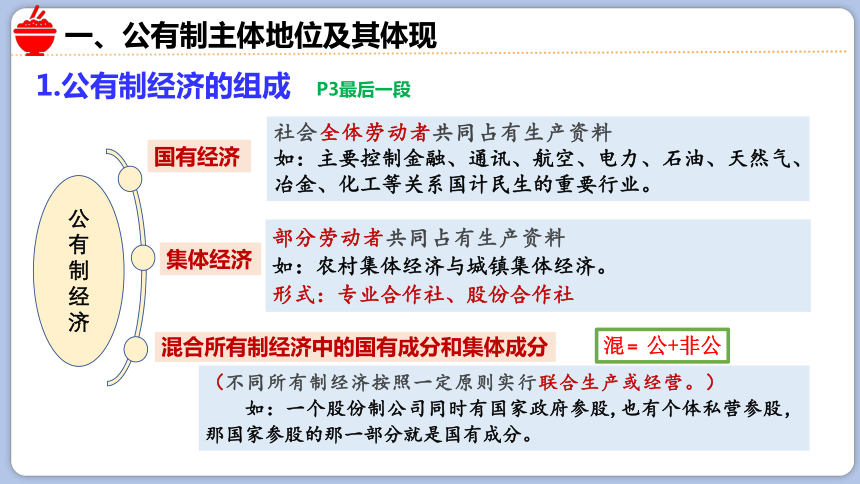 一、公有制主体地位及其体现

1.公有制经济的组成 P3最后一段

公有制经济

国有经济

社会全体劳动者共同占有生产资料
如：主要控制金融、通讯、航空、电力、石油、天然气、冶金、化工等关系国计民生的重要行业。

集体经济

部分劳动者共同占有生产资料
如：农村集体经济与城镇集体经济。
形式：专业合作社、股份合作社

混合所有制经济中的国有成分和集体成分

混= 公+非公

（不同所有制经济按照一定原则实行联合生产或经营。）
如：一个股份制公司同时有国家政府参股，也有个体私营参股，那国家参股的那一部分就是国有成分。